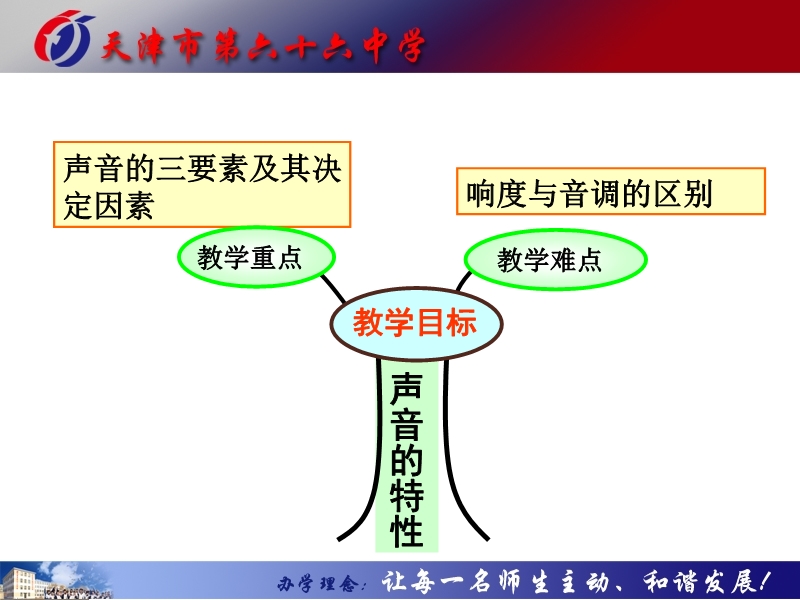 天津市第六十六中学

声音的三要素及其决定因素

响度与音调的区别

教学重点

教学难点

教学目标

声音的特性

办学理念：让每一名师生主动、和谐发展！